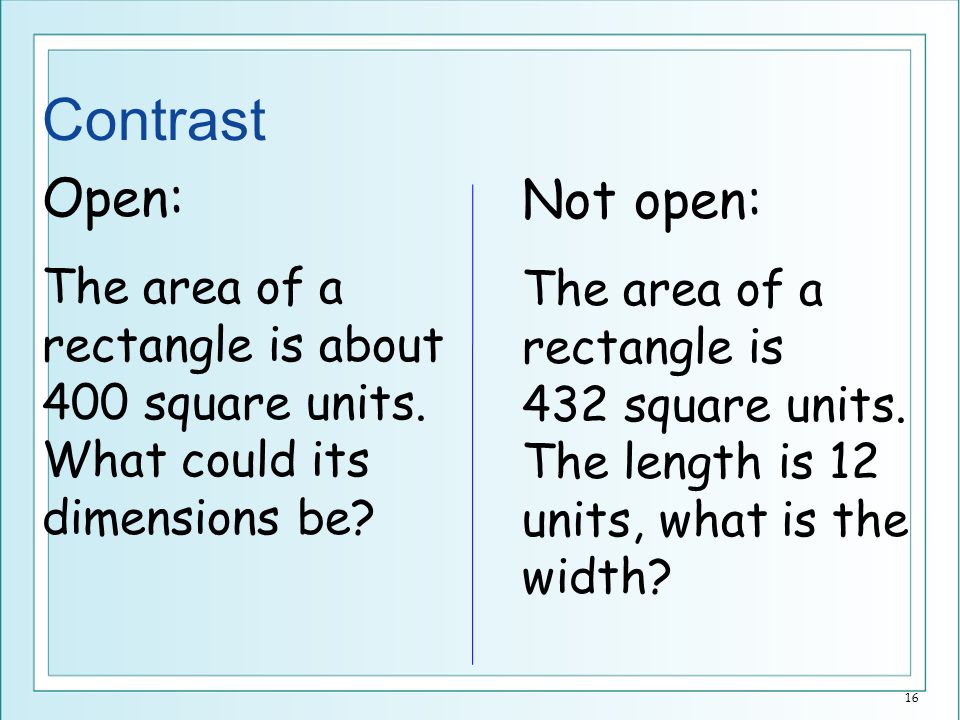 Contrast

Open:

The area of a rectangle is about 400 square units. What could its dimensions be?

Not open:

The area of a rectangle is 432 square units. The length is 12 units, what is the width?

16